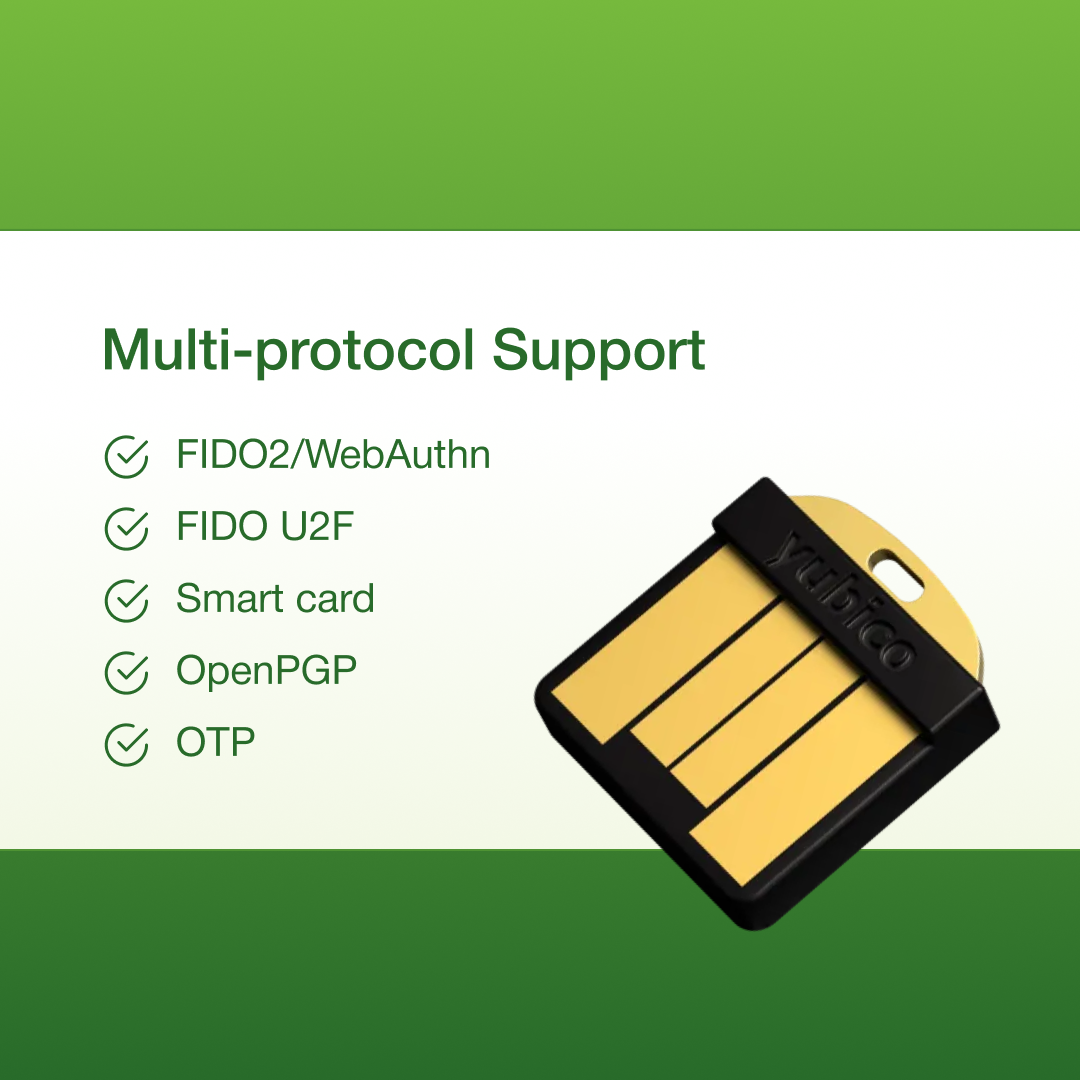 Multi-protocol Support

FIDO2/WebAuthn

FIDO U2F

Smart card

OpenPGP

OTP

yubico